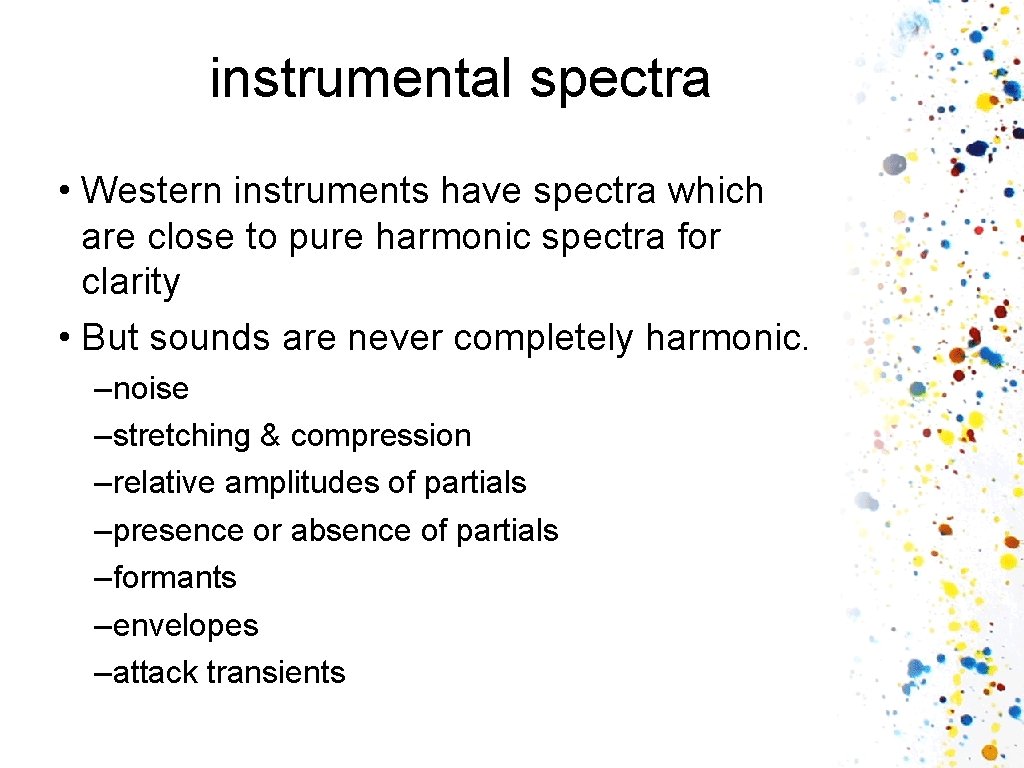 instrumental spectra

• Western instruments have spectra which are close to pure harmonic spectra for clarity
• But sounds are never completely harmonic.
–noise
–stretching & compression
–relative amplitudes of partials
–presence or absence of partials
–formants
–envelopes
–attack transients